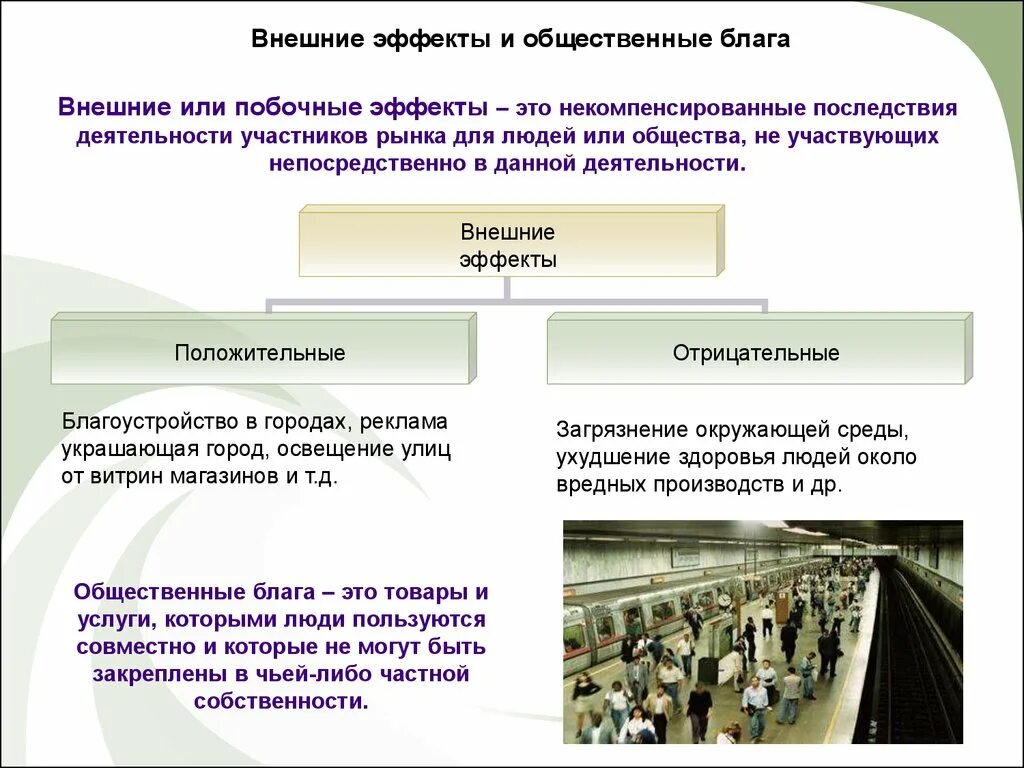 Внешние эффекты и общественные блага

Внешние или побочные эффекты – это некомпенсированные последствия деятельности участников рынка для людей или общества, не участвующих непосредственно в данной деятельности.

Внешние эффекты

Положительные

Отрицательные

Благоустройство в городах, реклама украшающая город, освещение улиц от витрин магазинов и т.д.

Загрязнение окружающей среды, ухудшение здоровья людей около вредных производств и др.

Общественные блага – это товары и услуги, которыми люди пользуются совместно и которые не могут быть закреплены в чьей-либо частной собственности.